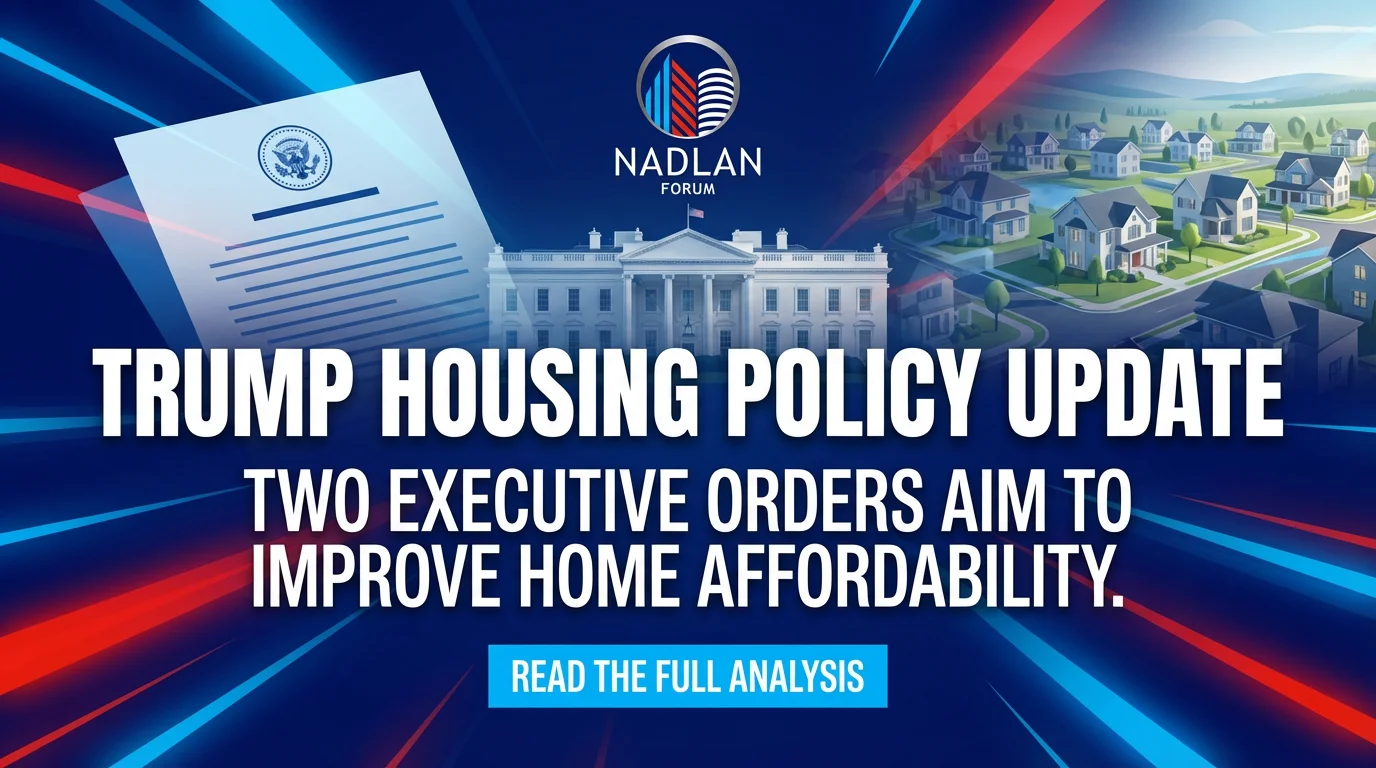 NADLAN
FORUM

TRUMP HOUSING POLICY UPDATE

TWO EXECUTIVE ORDERS AIM TO IMPROVE HOME AFFORDABILITY.

READ THE FULL ANALYSIS